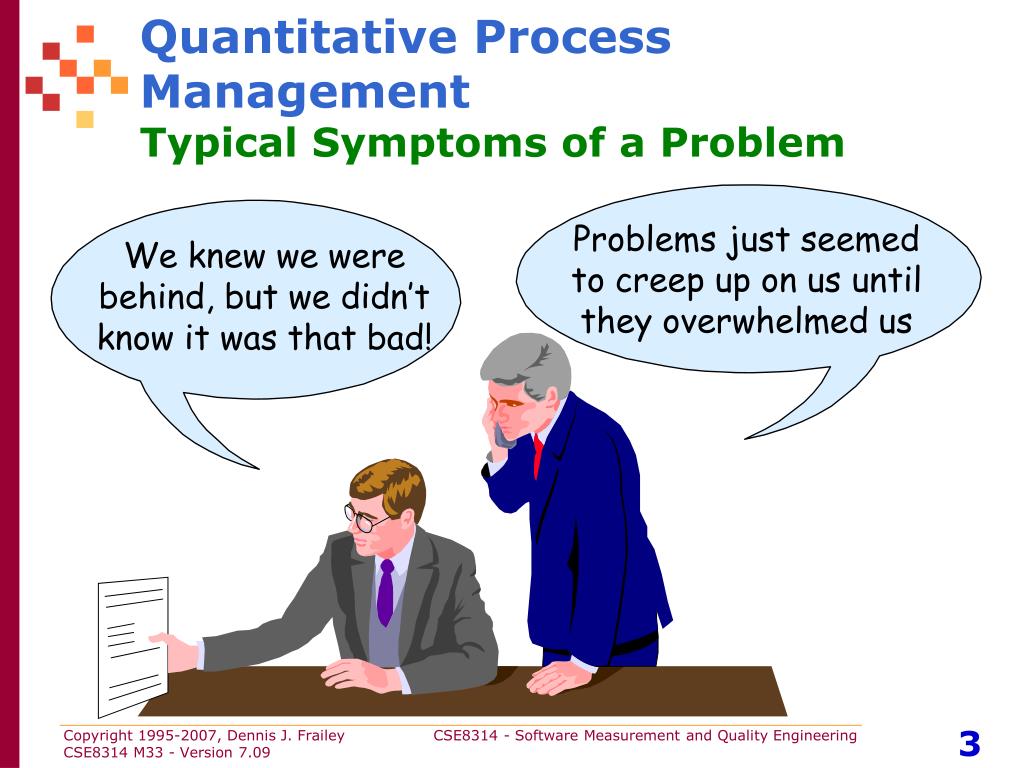 Quantitative Process Management
Typical Symptoms of a Problem

We knew we were behind, but we didn't know it was that bad!

Problems just seemed to creep up on us until they overwhelmed us

Copyright 1995-2007, Dennis J. Frailey
CSE8314 M33 - Version 7.09

CSE8314 - Software Measurement and Quality Engineering

3